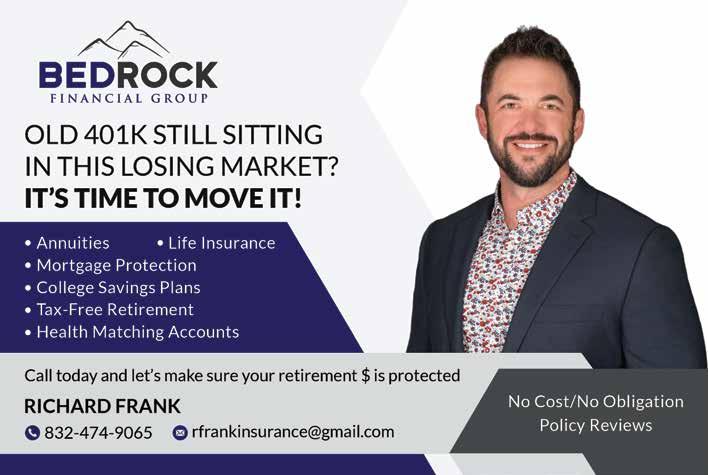 BEDROCK
FINANCIAL GROUP

OLD 401K STILL SITTING IN THIS LOSING MARKET?
IT'S TIME TO MOVE IT!

• Annuities • Life Insurance
• Mortgage Protection
• College Savings Plans
• Tax-Free Retirement
• Health Matching Accounts

Call today and let's make sure your retirement $ is protected

RICHARD FRANK
832-474-9065 rfrankinsurance@gmail.com

No Cost/No Obligation Policy Reviews